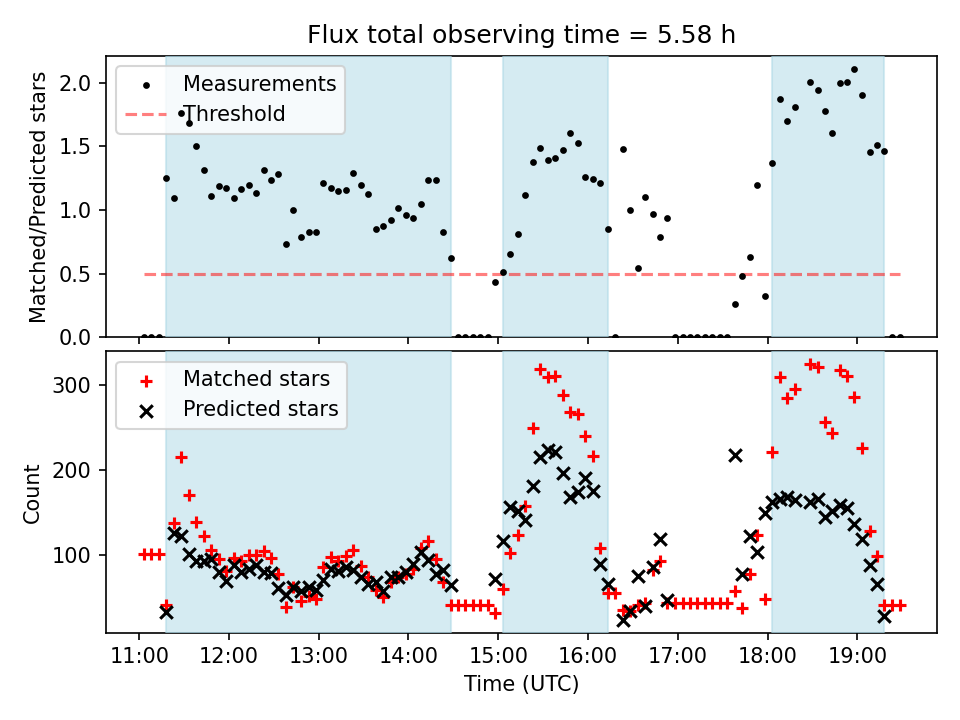 Flux total observing time = 5.58 h

Measurements
Threshold

Matched/Predicted stars

2.0
1.5
1.0
0.5
0.0

Matched stars
Predicted stars

Count

300
200
100

11:00
12:00
13:00
14:00
15:00
16:00
17:00
18:00
19:00

Time (UTC)